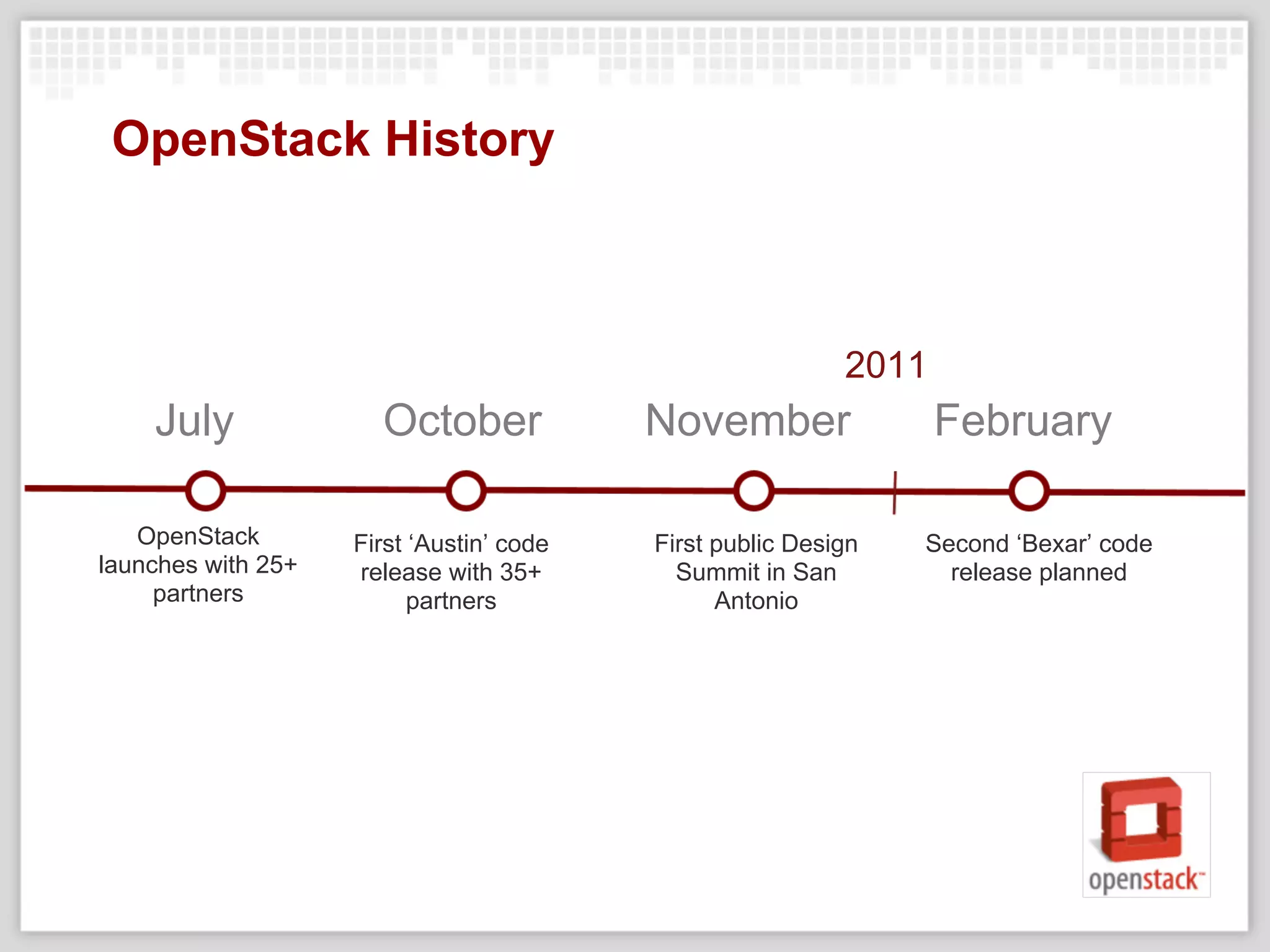 OpenStack History

2011

July

OpenStack launches with 25+ partners

October

First ‘Austin’ code release with 35+ partners

November

First public Design Summit in San Antonio

February

Second ‘Bexar’ code release planned

openstack™